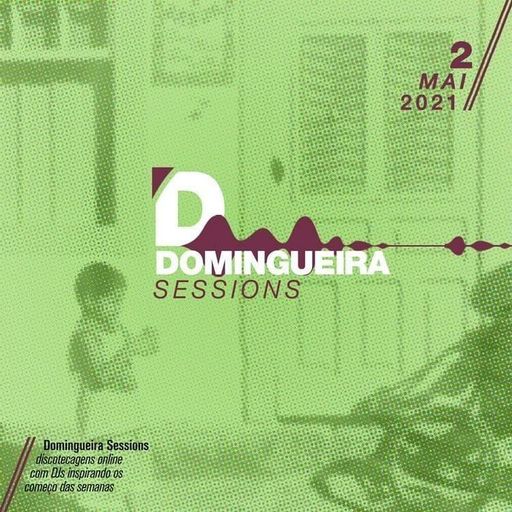 2
MAI
2021

D
DOMINGUEIRA
SESSIONS

Domingueira Sessions
discotecagens online
com DJs inspirando os
começo das semanas